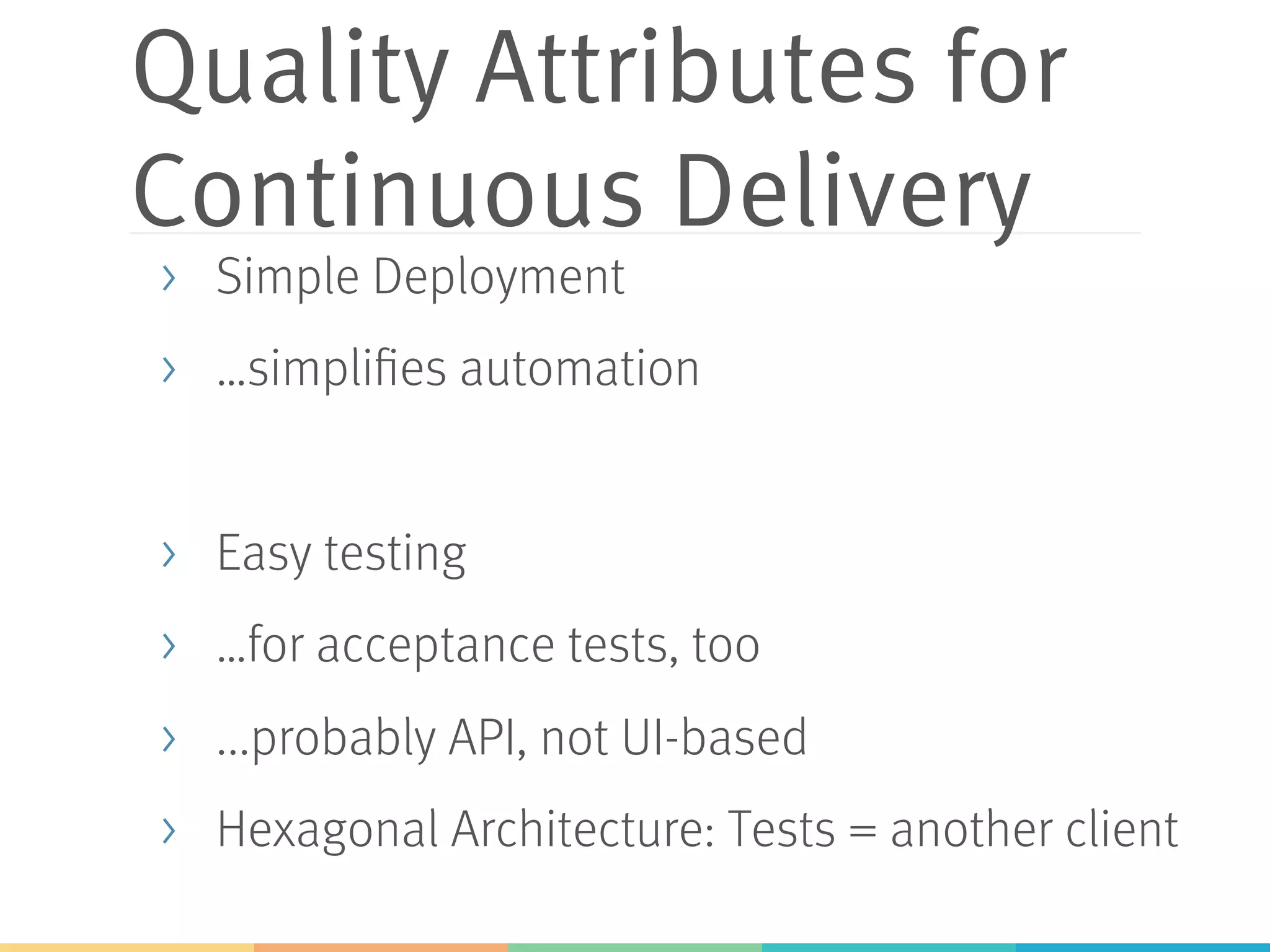 Quality Attributes for Continuous Delivery

› Simple Deployment

› …simplifies automation

› Easy testing

› …for acceptance tests, too

› …probably API, not UI-based

› Hexagonal Architecture: Tests = another client